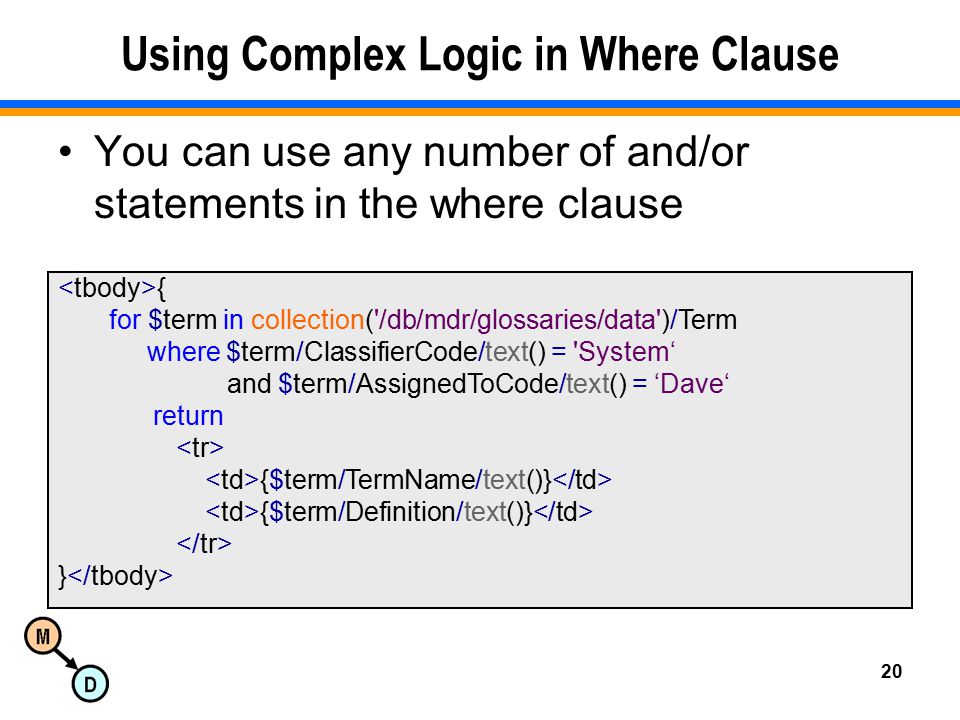 Using Complex Logic in Where Clause

• You can use any number of and/or statements in the where clause

<tbody>{
for $term in collection('/db/mdr/glossaries/data')/Term
where $term/ClassifierCode/text() = 'System‘
and $term/AssignedToCode/text() = ‘Dave‘
return
<tr>
<td>{$term/TermName/text()}</td>
<td>{$term/Definition/text()}</td>
</tr>
}</tbody>

M

D

20